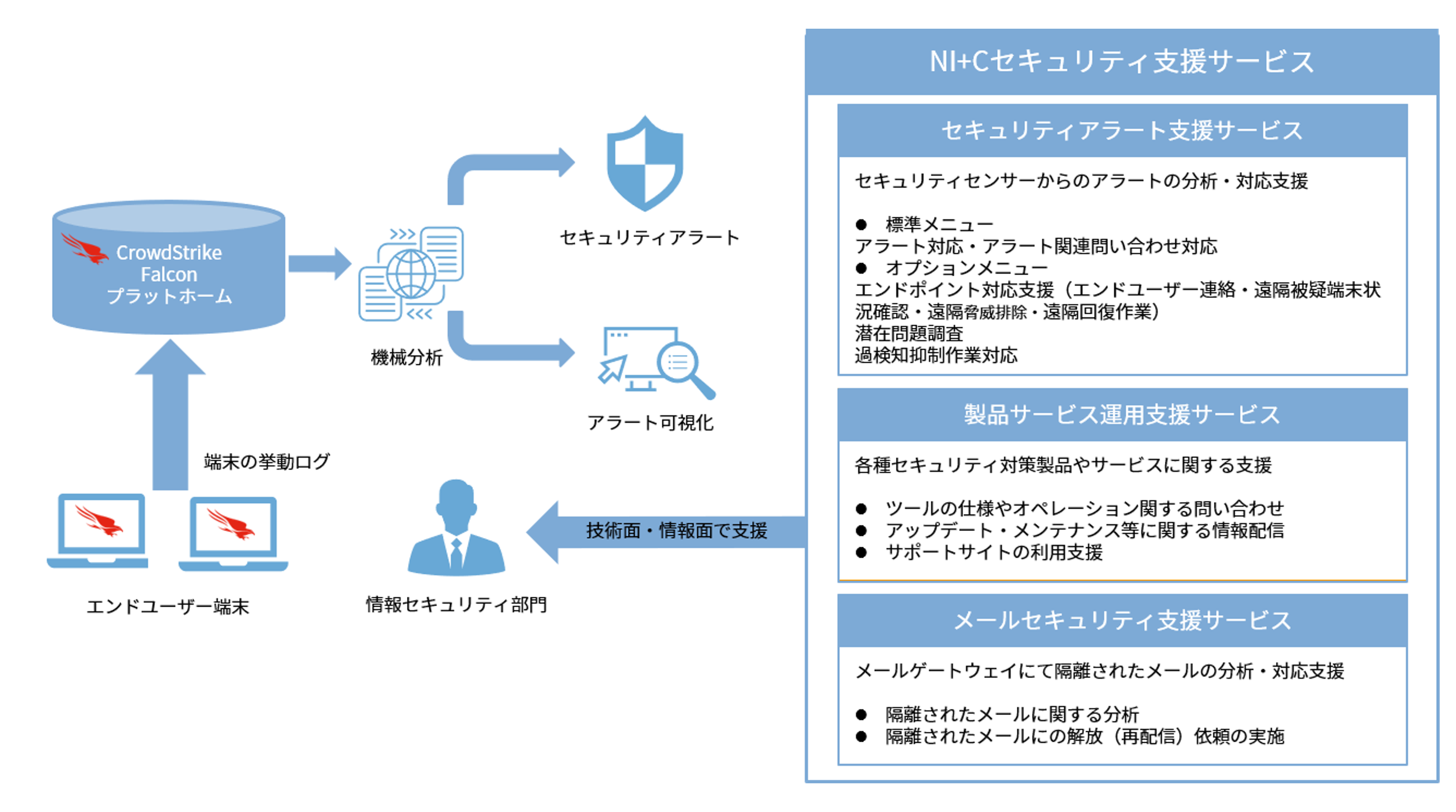 CrowdStrike Falcon プラットホーム

機械分析

セキュリティアラート

アラート可視化

端末の挙動ログ

エンドユーザー端末

情報セキュリティ部門

技術面・情報面で支援

NI+Cセキュリティ支援サービス

セキュリティアラート支援サービス

セキュリティセンサーからのアラートの分析・対応支援

● 標準メニュー
アラート対応・アラート関連問い合わせ対応
● オプションメニュー
エンドポイント対応支援（エンドユーザー連絡・遠隔被疑端末状況確認・遠隔脅威排除・遠隔回復作業）
潜在問題調査
過検知抑制作業対応

製品サービス運用支援サービス

各種セキュリティ対策製品やサービスに関する支援

● ツールの仕様やオペレーション関する問い合わせ
● アップデート・メンテナンス等に関する情報配信
● サポートサイトの利用支援

メールセキュリティ支援サービス

メールゲートウェイにて隔離されたメールの分析・対応支援

● 隔離されたメールに関する分析
● 隔離されたメールにの解放（再配信）依頼の実施